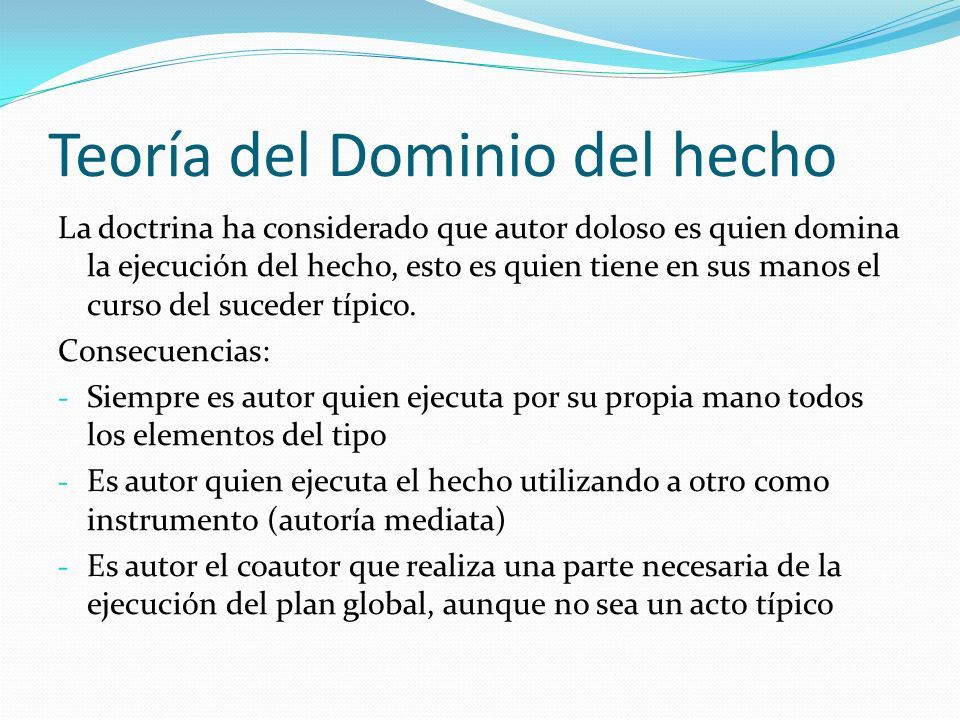 Teoría del Dominio del hecho

La doctrina ha considerado que autor doloso es quien domina la ejecución del hecho, esto es quien tiene en sus manos el curso del suceder típico.

Consecuencias:

- Siempre es autor quien ejecuta por su propia mano todos los elementos del tipo
- Es autor quien ejecuta el hecho utilizando a otro como instrumento (autoría mediata)
- Es autor el coautor que realiza una parte necesaria de la ejecución del plan global, aunque no sea un acto típico